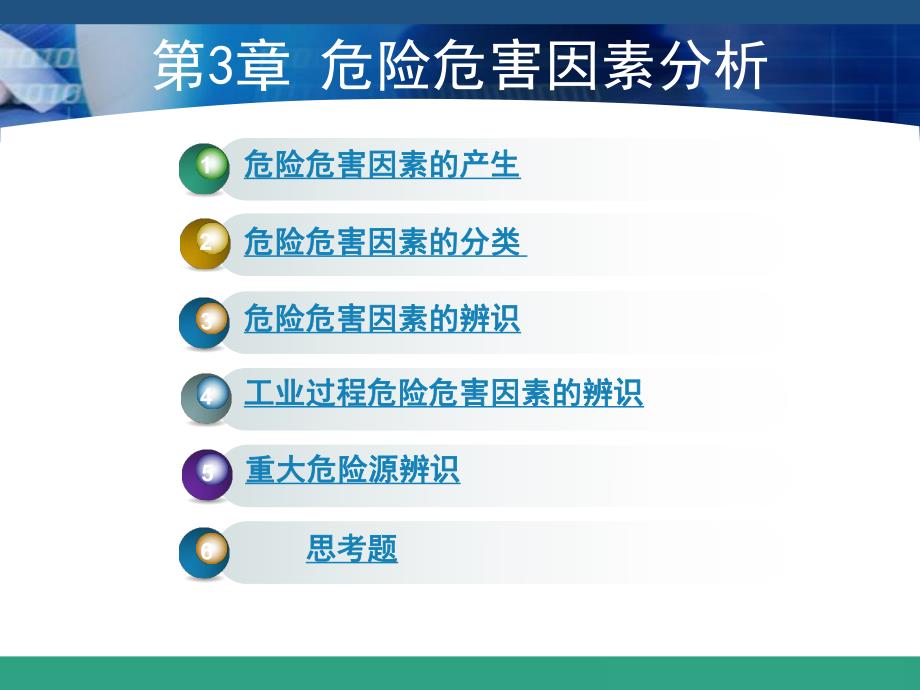 第3章 危险危害因素分析

1 危险危害因素的产生

2 危险危害因素的分类

3 危险危害因素的辨识

4 工业过程危险危害因素的辨识

5 重大危险源辨识

6 思考题